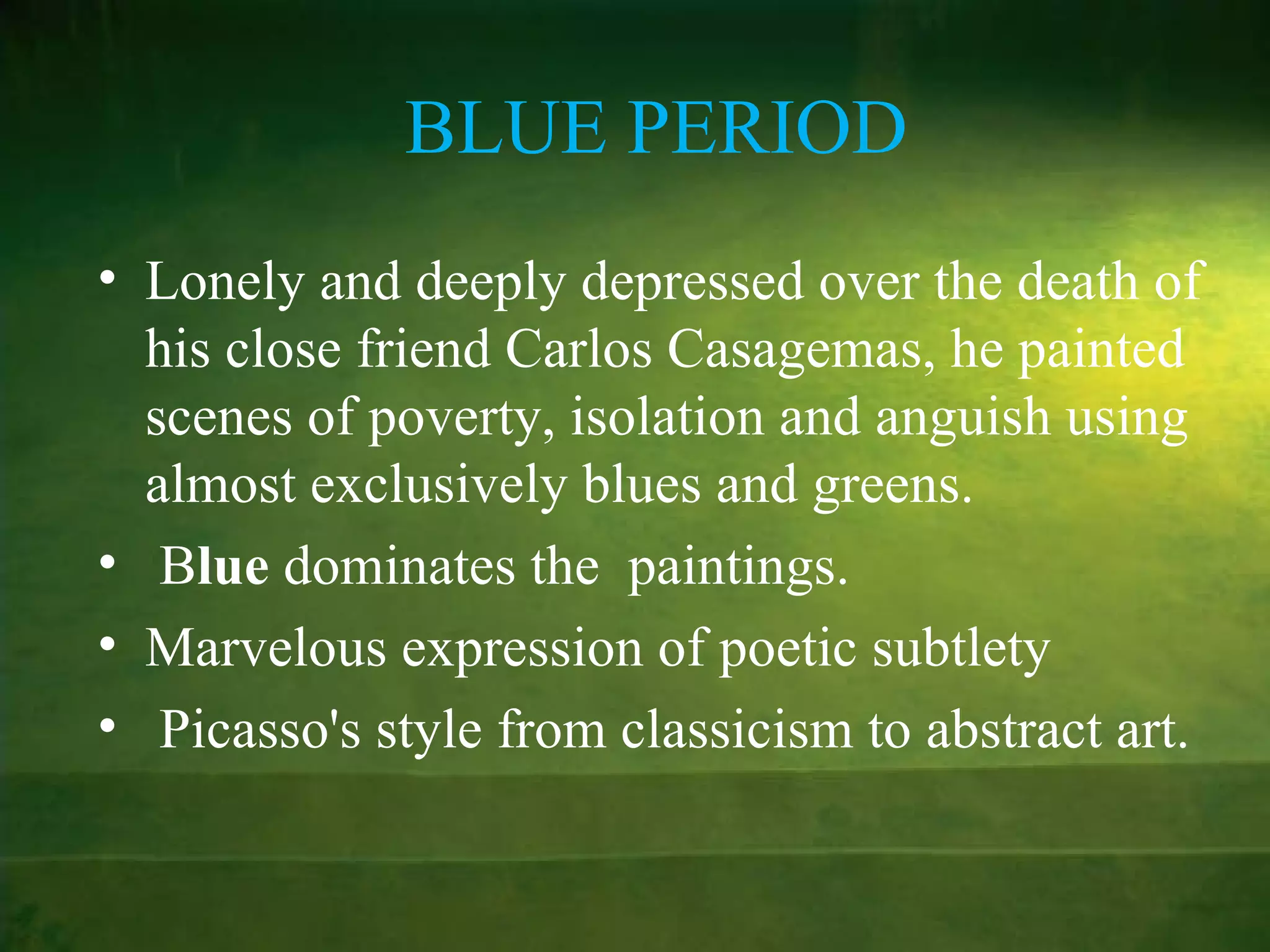 BLUE PERIOD

• Lonely and deeply depressed over the death of his close friend Carlos Casagemas, he painted scenes of poverty, isolation and anguish using almost exclusively blues and greens.
• Blue dominates the paintings.
• Marvelous expression of poetic subtlety
• Picasso's style from classicism to abstract art.